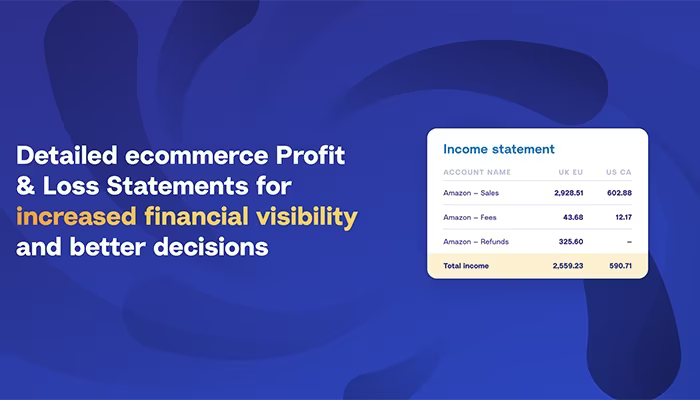 Detailed ecommerce Profit & Loss Statements for increased financial visibility and better decisions

Income statement

| ACCOUNT NAME | UK EU | US CA |
|---|---|---|
| Amazon – Sales | 2,928.51 | 602.88 |
| Amazon – Fees | 43.68 | 12.17 |
| Amazon – Refunds | 325.60 | – |
| Total income | 2,559.23 | 590.71 |